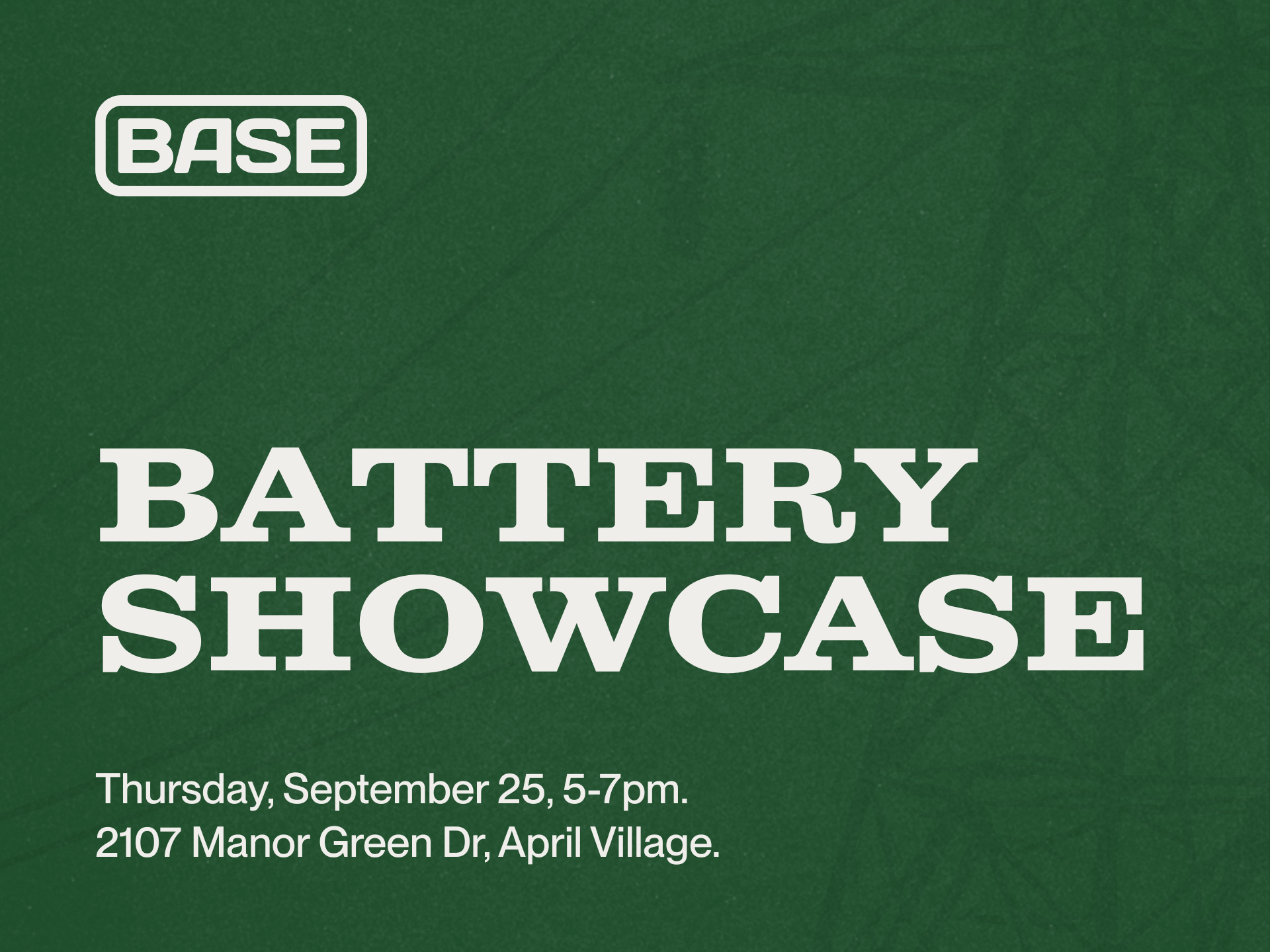 BASE

BATTERY SHOWCASE

Thursday, September 25, 5-7pm.
2107 Manor Green Dr, April Village.